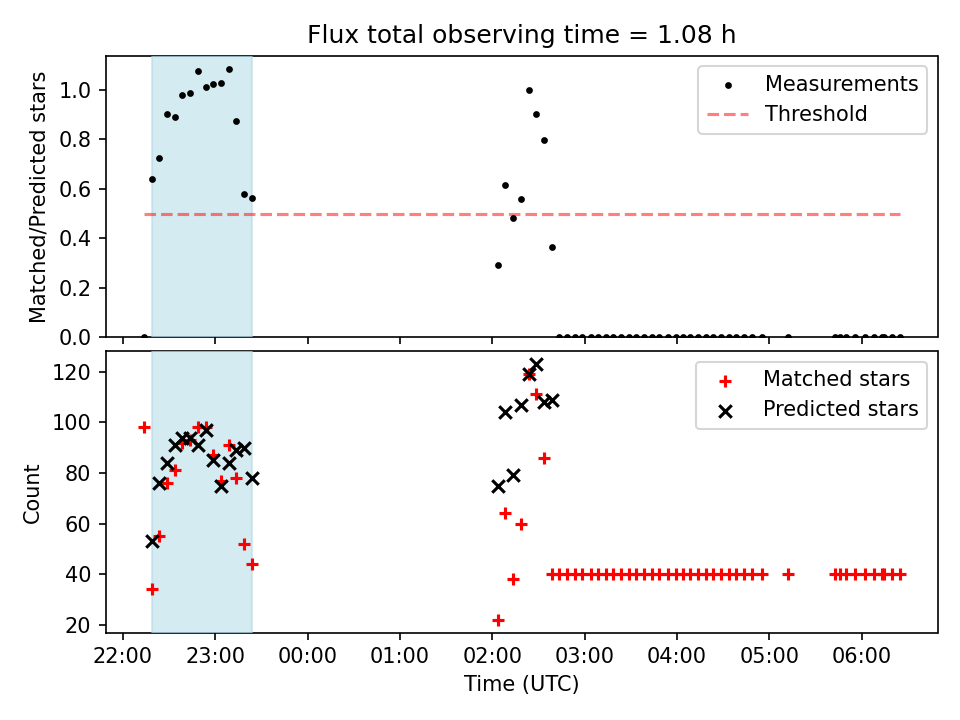 Flux total observing time = 1.08 h

Matched/Predicted stars

1.0
0.8
0.6
0.4
0.2
0.0

Measurements
Threshold

Count

120
100
80
60
40
20

Matched stars
Predicted stars

22:00 23:00 00:00 01:00 02:00 03:00 04:00 05:00 06:00

Time (UTC)